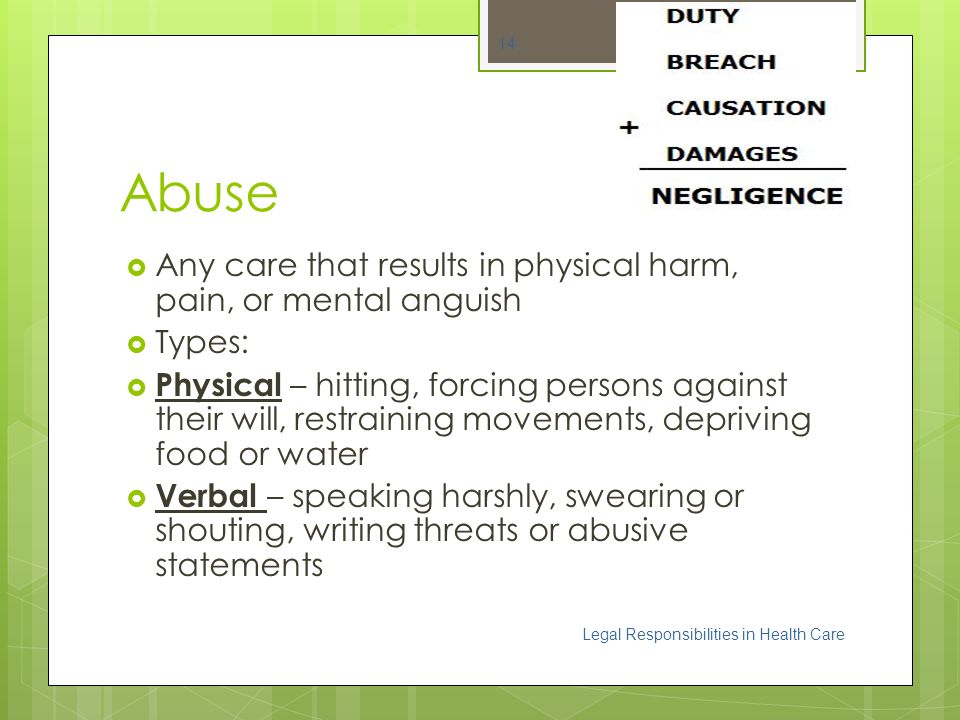 14

DUTY
BREACH
CAUSATION
+ DAMAGES
NEGLIGENCE

Abuse

Any care that results in physical harm, pain, or mental anguish
Types:
Physical – hitting, forcing persons against their will, restraining movements, depriving food or water
Verbal – speaking harshly, swearing or shouting, writing threats or abusive statements

Legal Responsibilities in Health Care